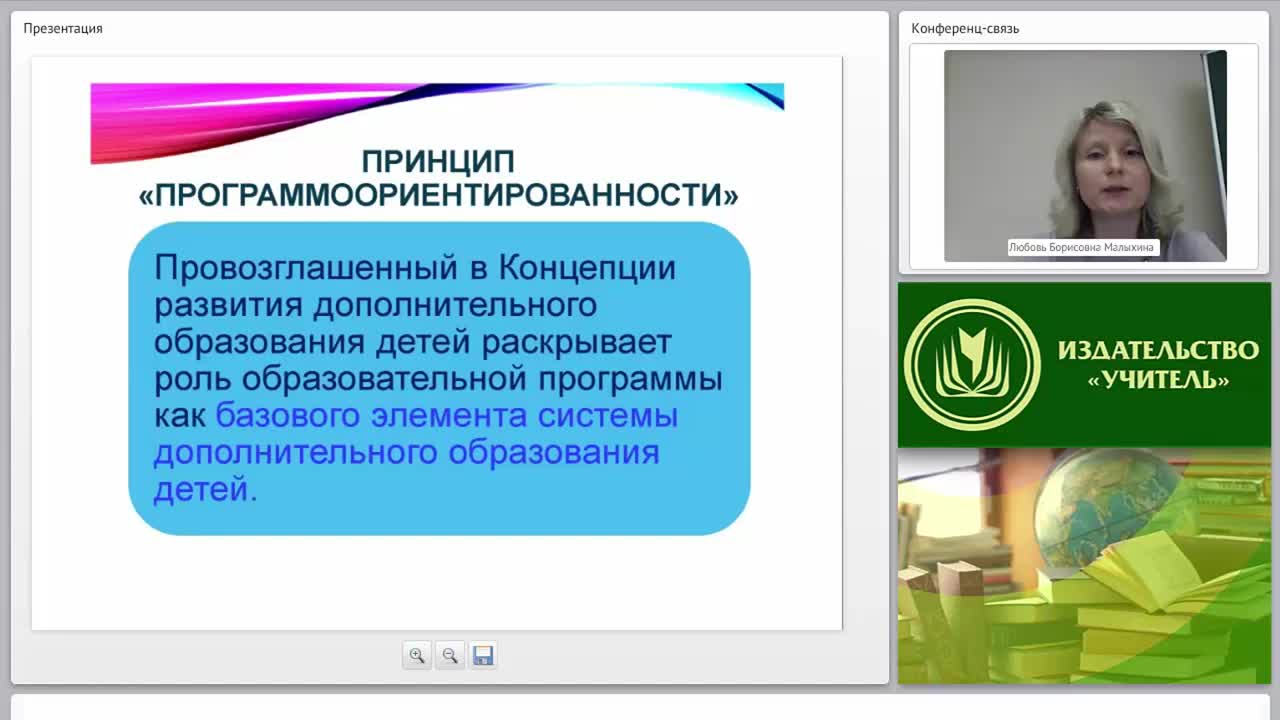 Презентация

ПРИНЦИП «ПРОГРАММООРИЕНТИРОВАННОСТИ»

Провозглашенный в Концепции развития дополнительного образования детей раскрывает роль образовательной программы как базового элемента системы дополнительного образования детей.

Конференц-связь

Любовь Борисовна Малыхина

ИЗДАТЕЛЬСТВО «УЧИТЕЛЬ»